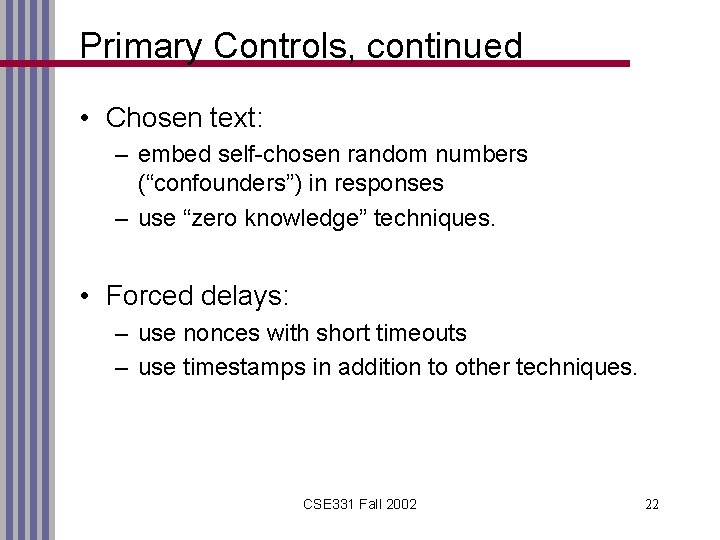 Primary Controls, continued

• Chosen text:
– embed self-chosen random numbers (“confounders”) in responses
– use “zero knowledge” techniques.

• Forced delays:
– use nonces with short timeouts
– use timestamps in addition to other techniques.

CSE331 Fall 2002

22